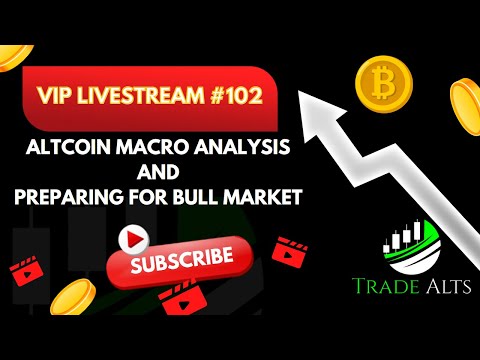 VIP LIVESTREAM #102

ALTCOIN MACRO ANALYSIS
AND
PREPARING FOR BULL MARKET

SUBSCRIBE

TRADE ALTS